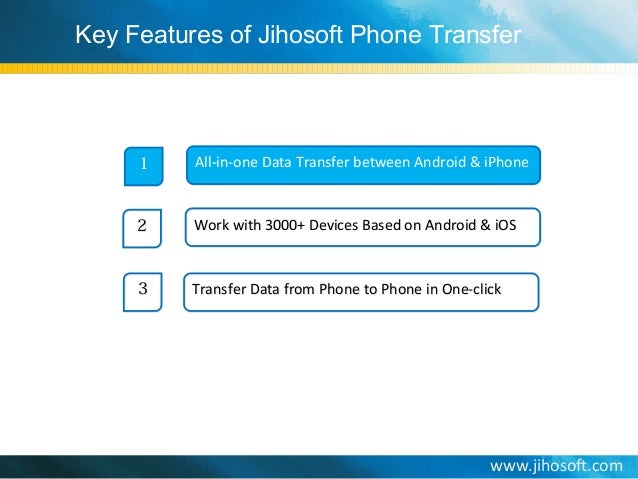 Key Features of Jihosoft Phone Transfer

1

All-in-one Data Transfer between Android & iPhone

2

Work with 3000+ Devices Based on Android & iOS

3

Transfer Data from Phone to Phone in One-click

www.jihosoft.com